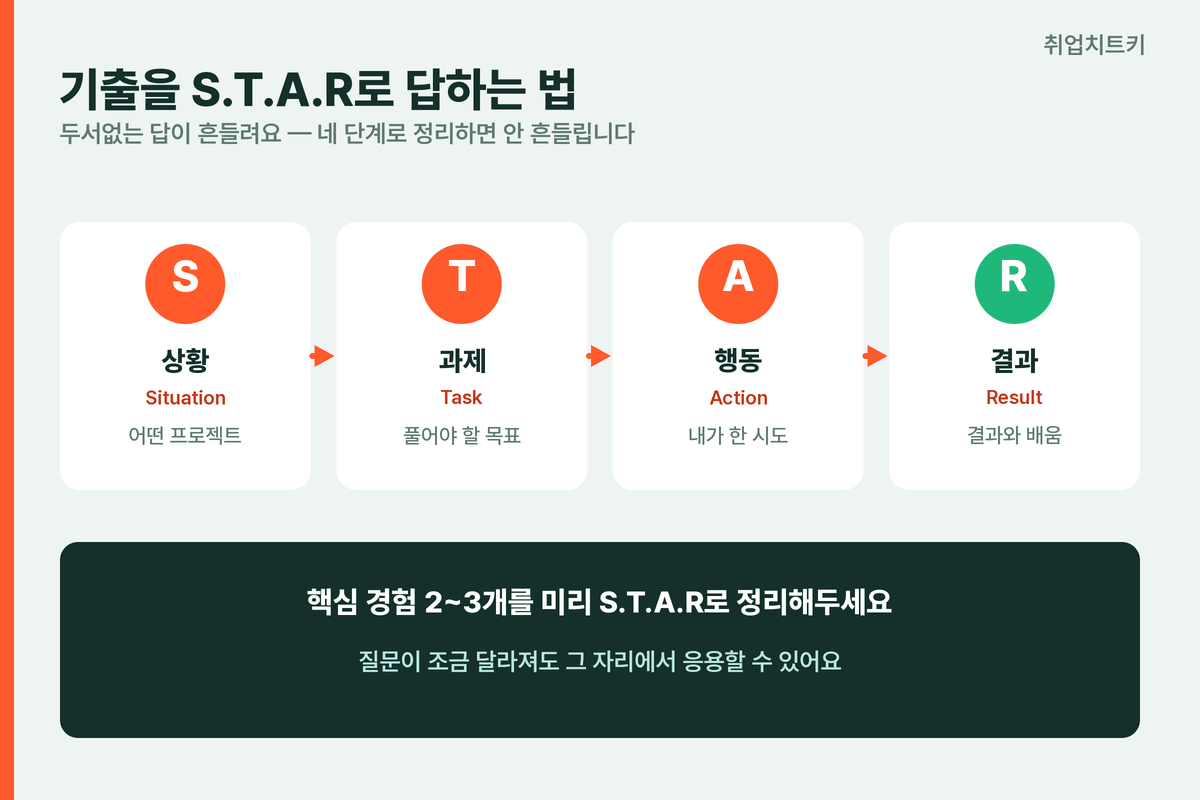 취업치트키

기출을 S.T.A.R로 답하는 법

두서없는 답이 흔들려요 — 네 단계로 정리하면 안 흔들립니다

S
상황
Situation
어떤 프로젝트

T
과제
Task
풀어야 할 목표

A
행동
Action
내가 한 시도

R
결과
Result
결과와 배움

핵심 경험 2~3개를 미리 S.T.A.R로 정리해두세요

질문이 조금 달라져도 그 자리에서 응용할 수 있어요